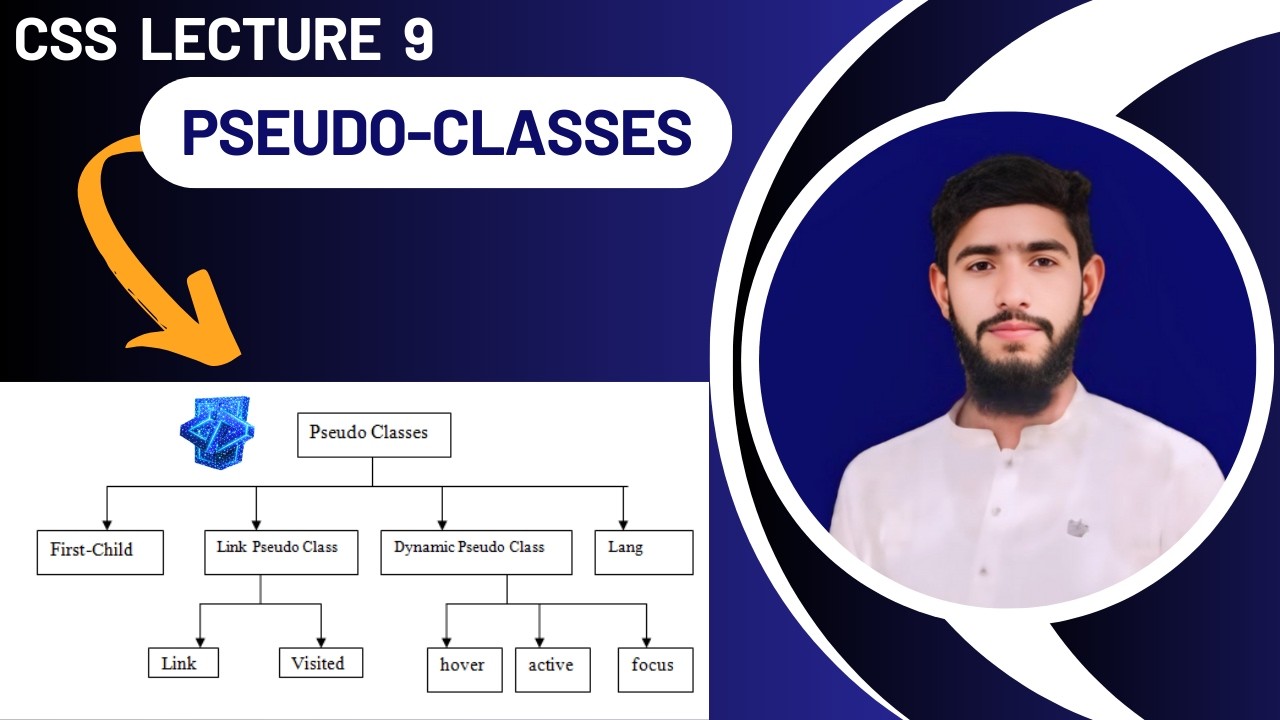 CSS LECTURE 9

PSEUDO-CLASSES

Pseudo Classes

First-Child

Link Pseudo Class

Dynamic Pseudo Class

Lang

Link

Visited

hover

active

focus